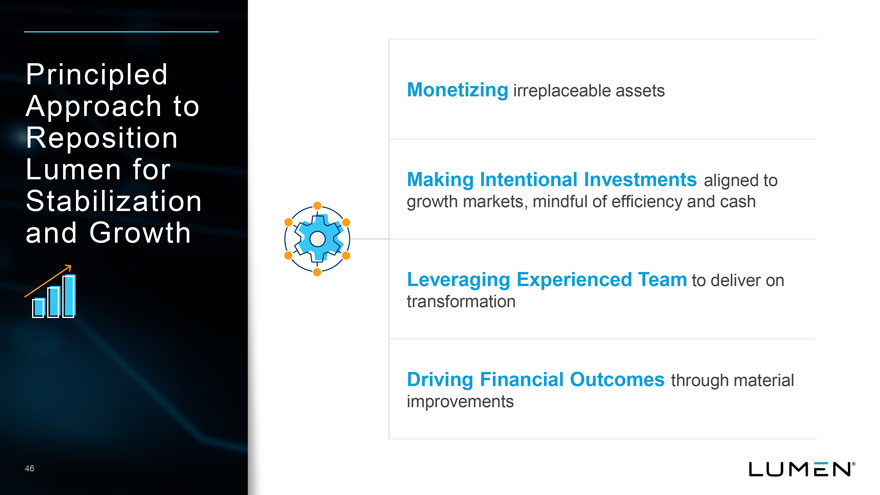 Principled Approach to Reposition Lumen for Stabilization and Growth

Monetizing irreplaceable assets

Making Intentional Investments aligned to growth markets, mindful of efficiency and cash

Leveraging Experienced Team to deliver on transformation

Driving Financial Outcomes through material improvements

46

LUMEN®